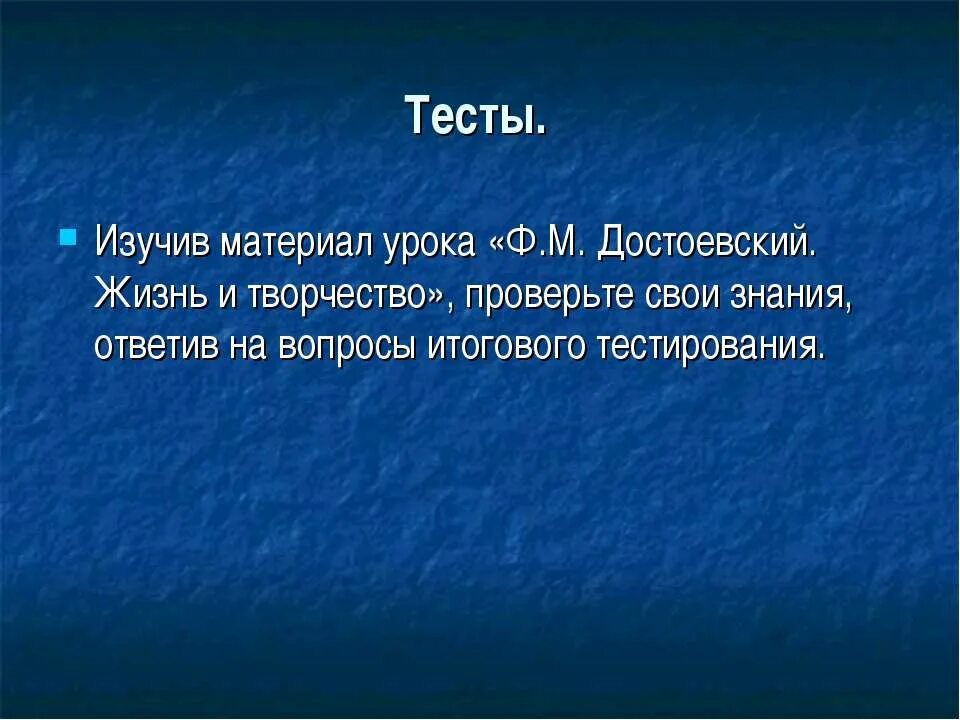 Тесты.

Изучив материал урока «Ф.М. Достоевский. Жизнь и творчество», проверьте свои знания, ответив на вопросы итогового тестирования.